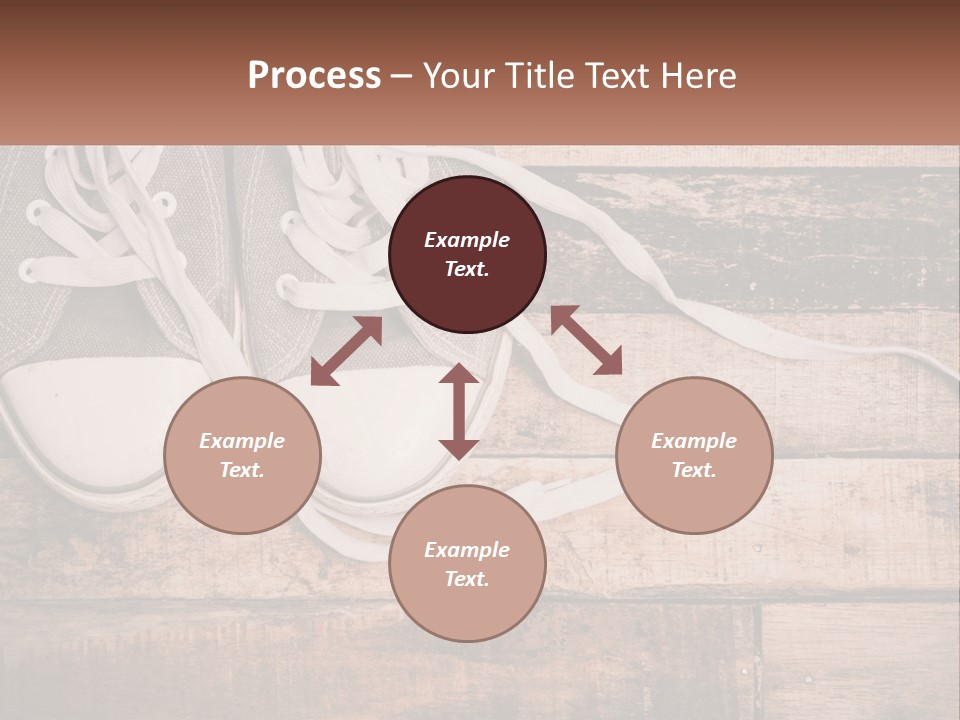 Process – Your Title Text Here

Example Text.

Example Text.

Example Text.

Example Text.